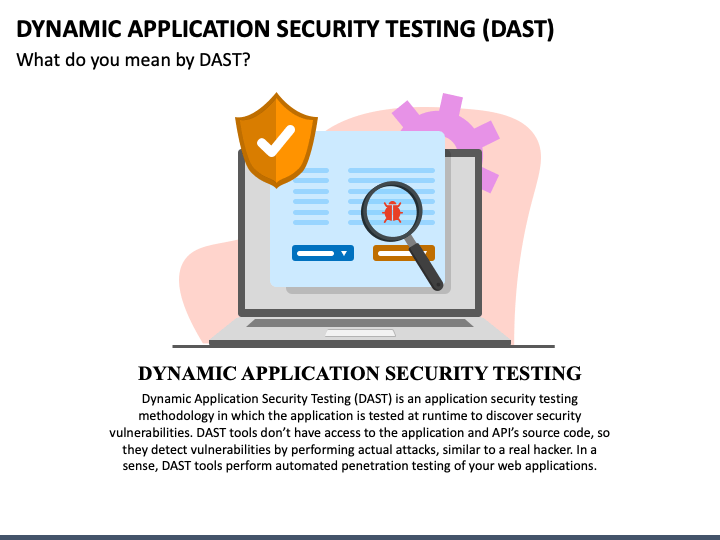 DYNAMIC APPLICATION SECURITY TESTING (DAST)

What do you mean by DAST?

DYNAMIC APPLICATION SECURITY TESTING

Dynamic Application Security Testing (DAST) is an application security testing methodology in which the application is tested at runtime to discover security vulnerabilities. DAST tools don't have access to the application and API's source code, so they detect vulnerabilities by performing actual attacks, similar to a real hacker. In a sense, DAST tools perform automated penetration testing of your web applications.